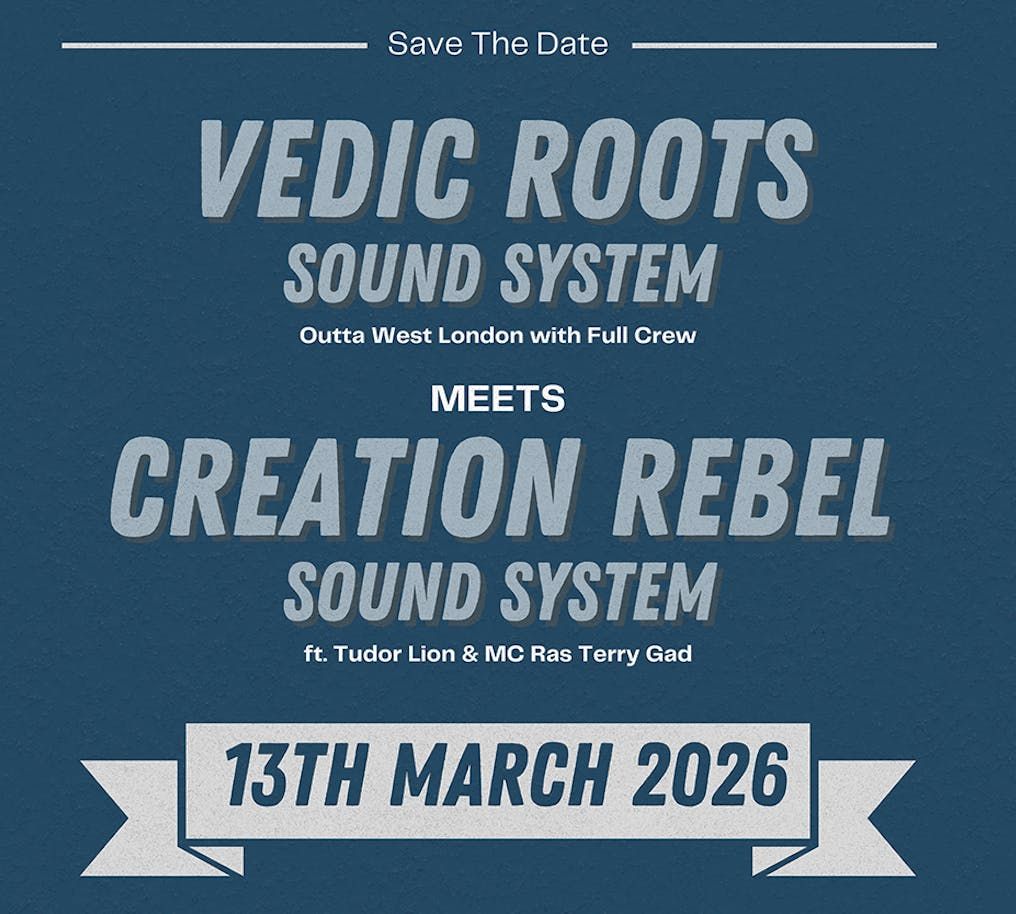 Save The Date

VEDIC ROOTS
SOUND SYSTEM

Outta West London with Full Crew

MEETS

CREATION REBEL
SOUND SYSTEM

ft. Tudor Lion & MC Ras Terry Gad

13TH MARCH 2026